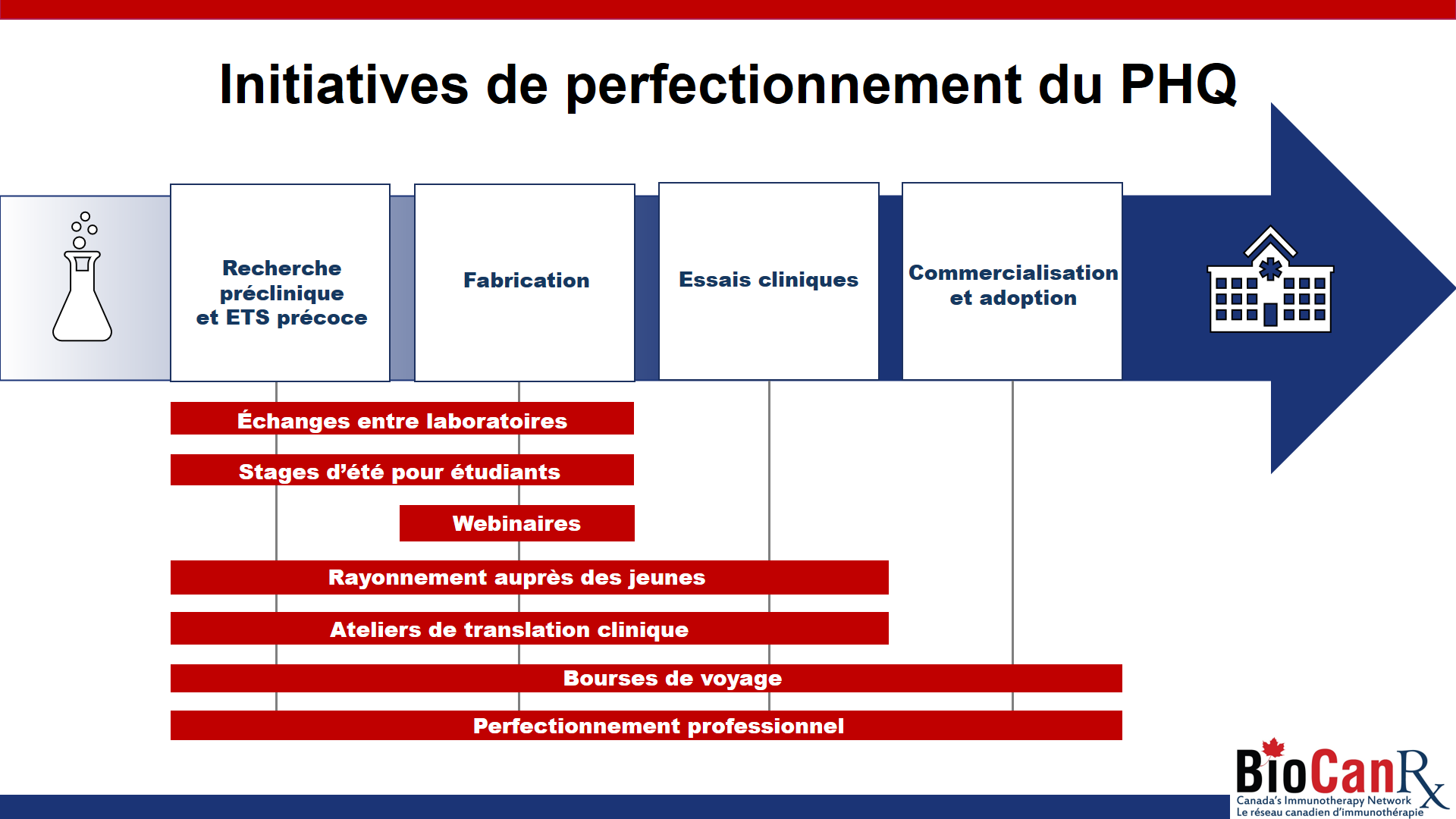 Initiatives de perfectionnement du PHQ

Recherche préclinique et ETS précoce

Fabrication

Essais cliniques

Commercialisation et adoption

Échanges entre laboratoires

Stages d'été pour étudiants

Webinaires

Rayonnement auprès des jeunes

Ateliers de translation clinique

Bourses de voyage

Perfectionnement professionnel

BioCanRx
Canada's Immunotherapy Network
Le réseau canadien d'immunothérapie